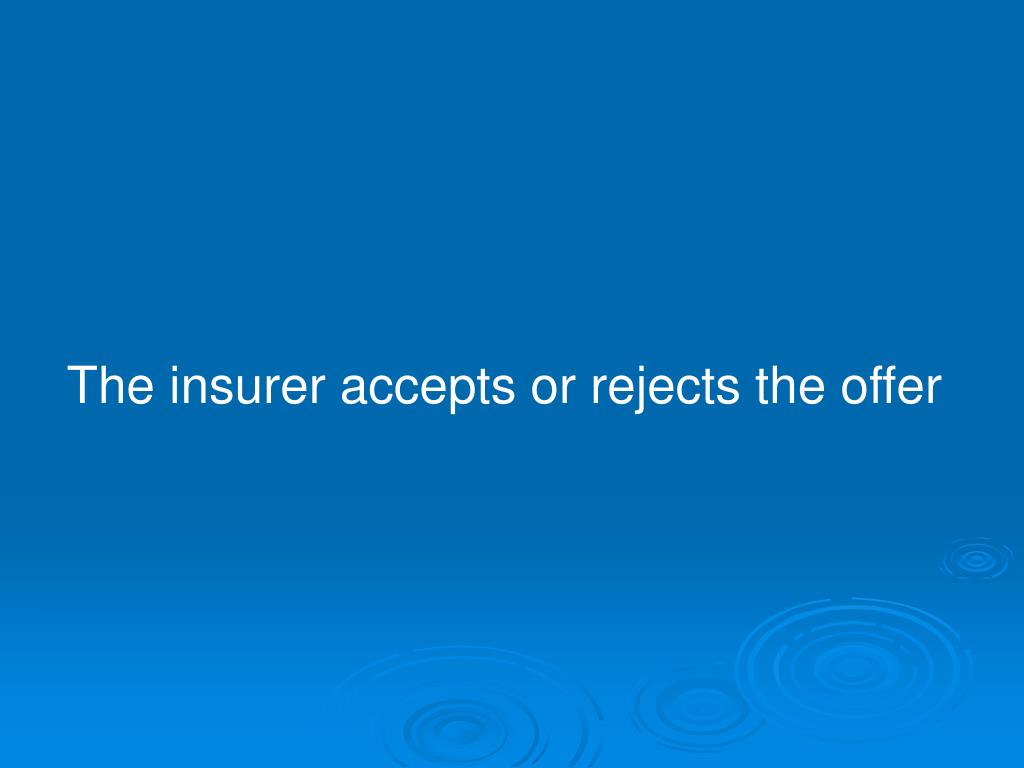 The insurer accepts or rejects the offer